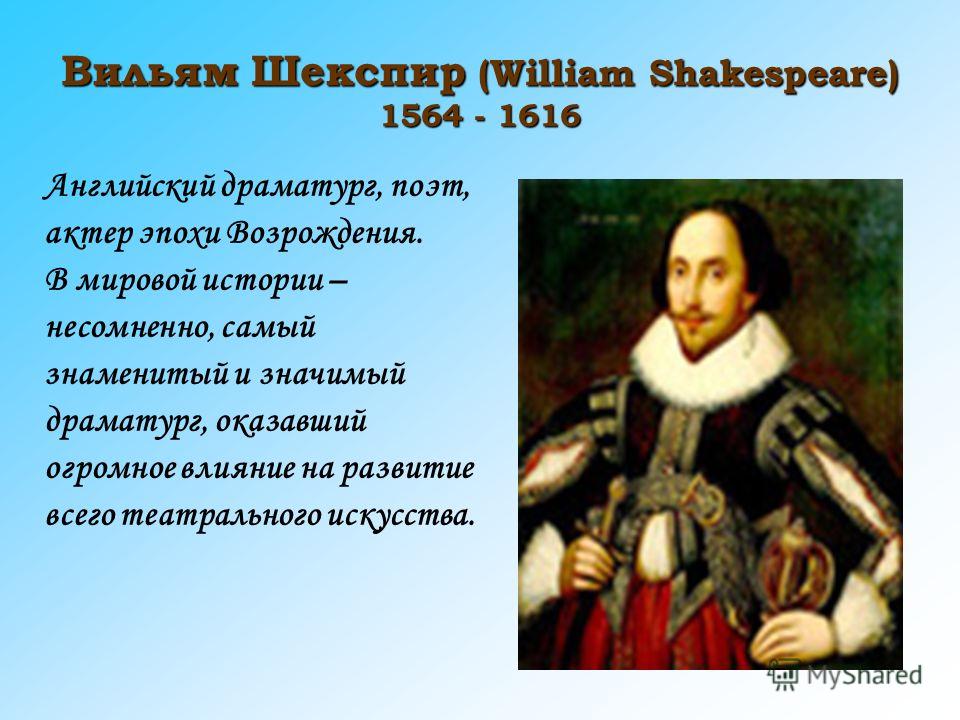 Вильям Шекспир (William Shakespeare) 1564 - 1616

Английский драматург, поэт, актер эпохи Возрождения. В мировой истории – несомненно, самый знаменитый и значимый драматург, оказавший огромное влияние на развитие всего театрального искусства.

MyShared